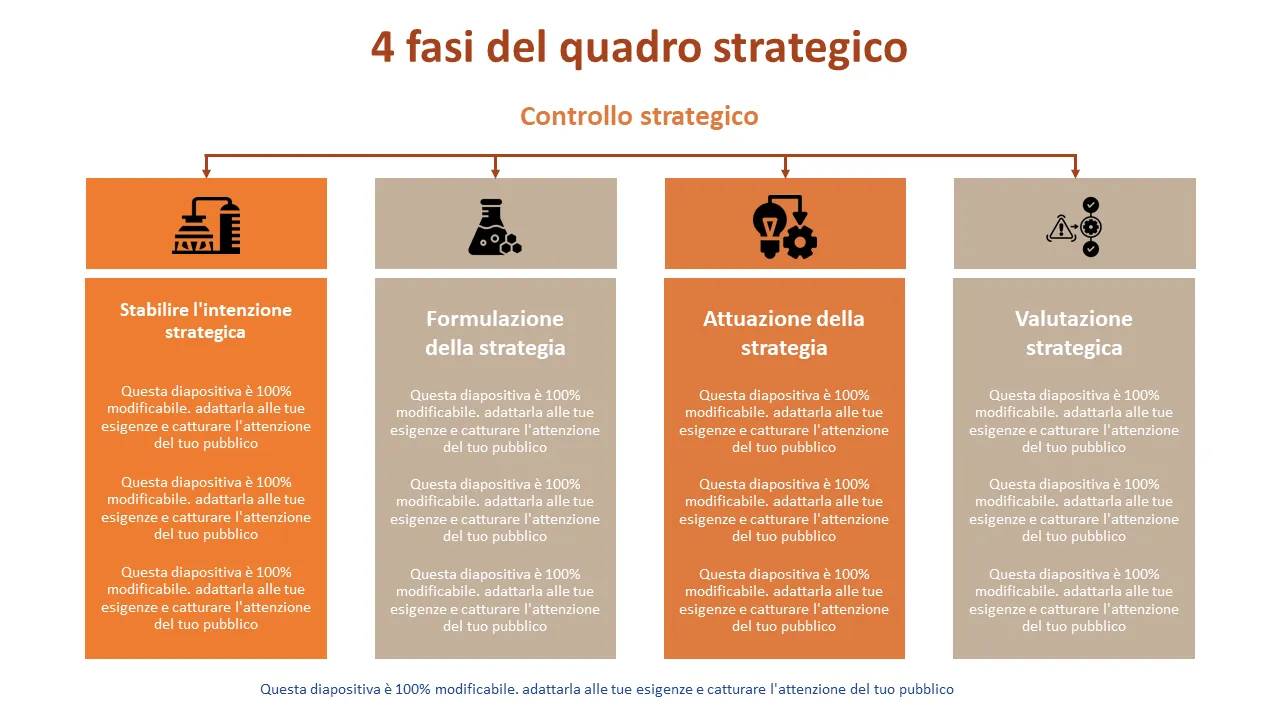 4 fasi del quadro strategico

Controllo strategico

Stabilire l'intenzione strategica

Questa diapositiva è 100% modificabile. adattarla alle tue esigenze e catturare l'attenzione del tuo pubblico

Questa diapositiva è 100% modificabile. adattarla alle tue esigenze e catturare l'attenzione del tuo pubblico

Questa diapositiva è 100% modificabile. adattarla alle tue esigenze e catturare l'attenzione del tuo pubblico

Formulazione della strategia

Questa diapositiva è 100% modificabile. adattarla alle tue esigenze e catturare l'attenzione del tuo pubblico

Questa diapositiva è 100% modificabile. adattarla alle tue esigenze e catturare l'attenzione del tuo pubblico

Questa diapositiva è 100% modificabile. adattarla alle tue esigenze e catturare l'attenzione del tuo pubblico

Attuazione della strategia

Questa diapositiva è 100% modificabile. adattarla alle tue esigenze e catturare l'attenzione del tuo pubblico

Questa diapositiva è 100% modificabile. adattarla alle tue esigenze e catturare l'attenzione del tuo pubblico

Questa diapositiva è 100% modificabile. adattarla alle tue esigenze e catturare l'attenzione del tuo pubblico

Valutazione strategica

Questa diapositiva è 100% modificabile. adattarla alle tue esigenze e catturare l'attenzione del tuo pubblico

Questa diapositiva è 100% modificabile. adattarla alle tue esigenze e catturare l'attenzione del tuo pubblico

Questa diapositiva è 100% modificabile. adattarla alle tue esigenze e catturare l'attenzione del tuo pubblico

Questa diapositiva è 100% modificabile. adattarla alle tue esigenze e catturare l'attenzione del tuo pubblico